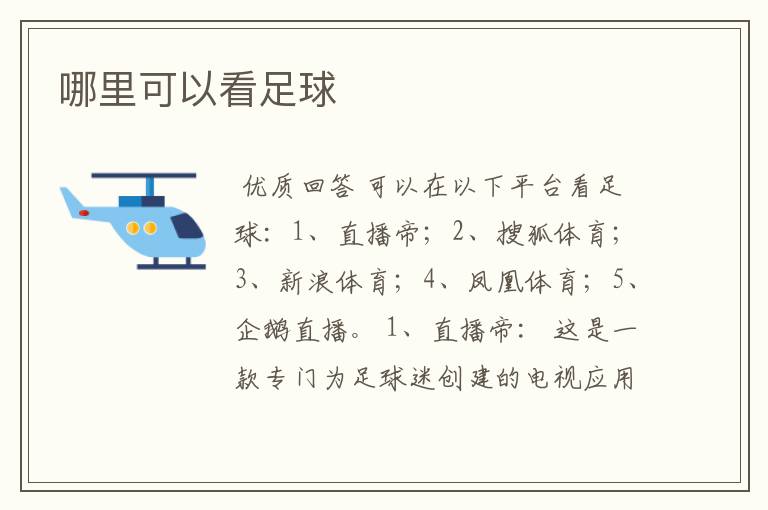 哪里可以看足球

优质回答 可以在以下平台看足球：1、直播帝；2、搜狐体育；3、新浪体育；4、凤凰体育；5、企鹅直播。1、直播帝：这是一款专门为足球迷创建的电视应用